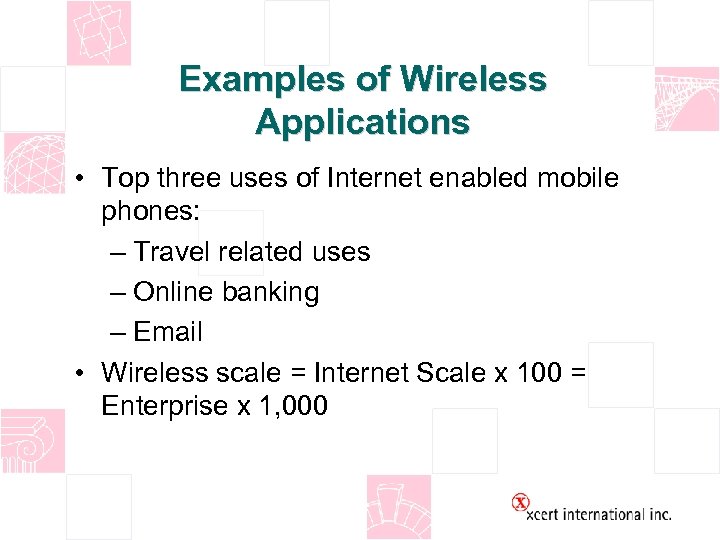 Examples of Wireless Applications

• Top three uses of Internet enabled mobile phones:
– Travel related uses
– Online banking
– Email
• Wireless scale = Internet Scale x 100 = Enterprise x 1,000

xcert international inc.